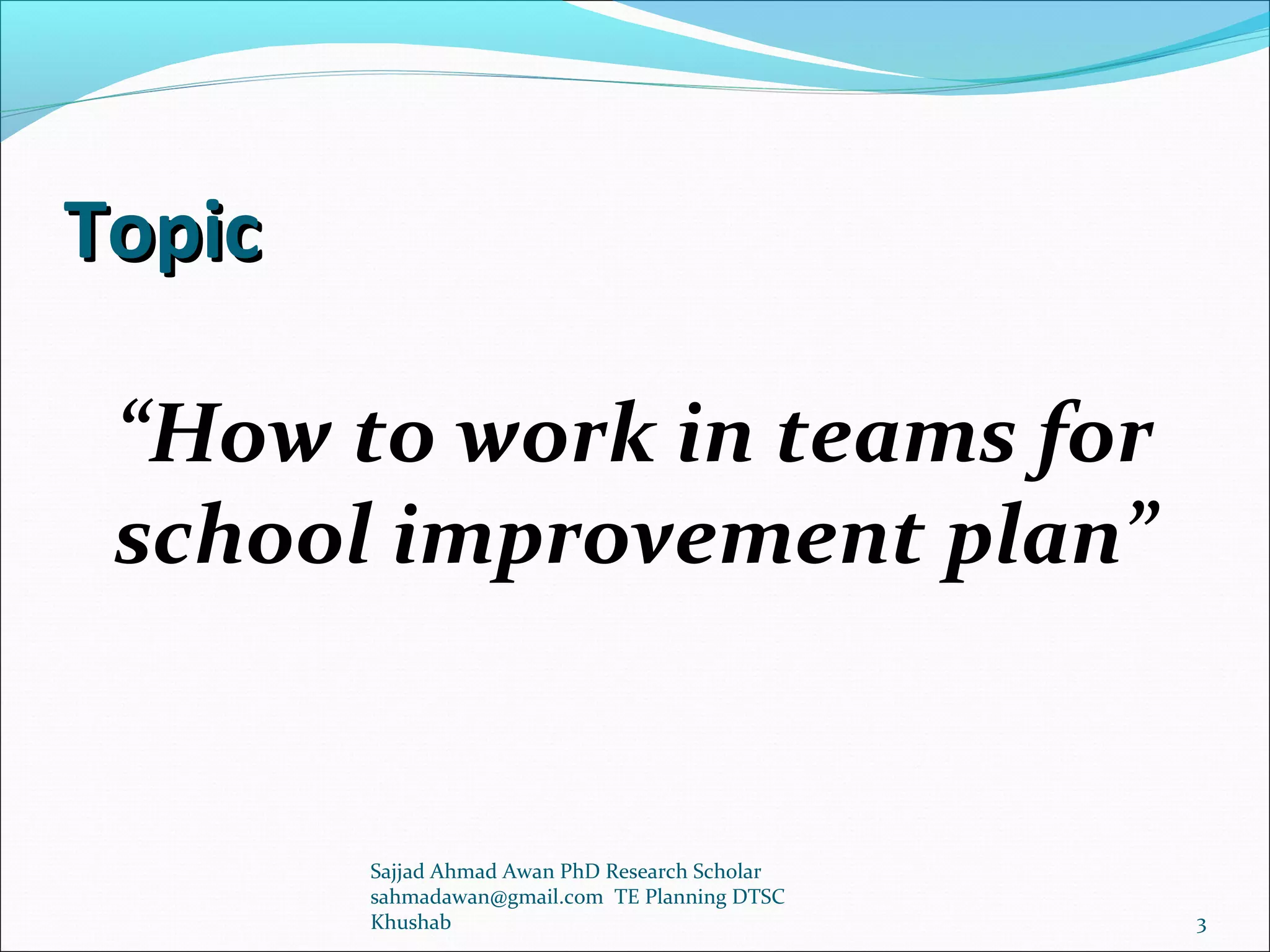 Topic

“How to work in teams for school improvement plan”

Sajjad Ahmad Awan PhD Research Scholar sahmadawan@gmail.com TE Planning DTSC Khushab

3